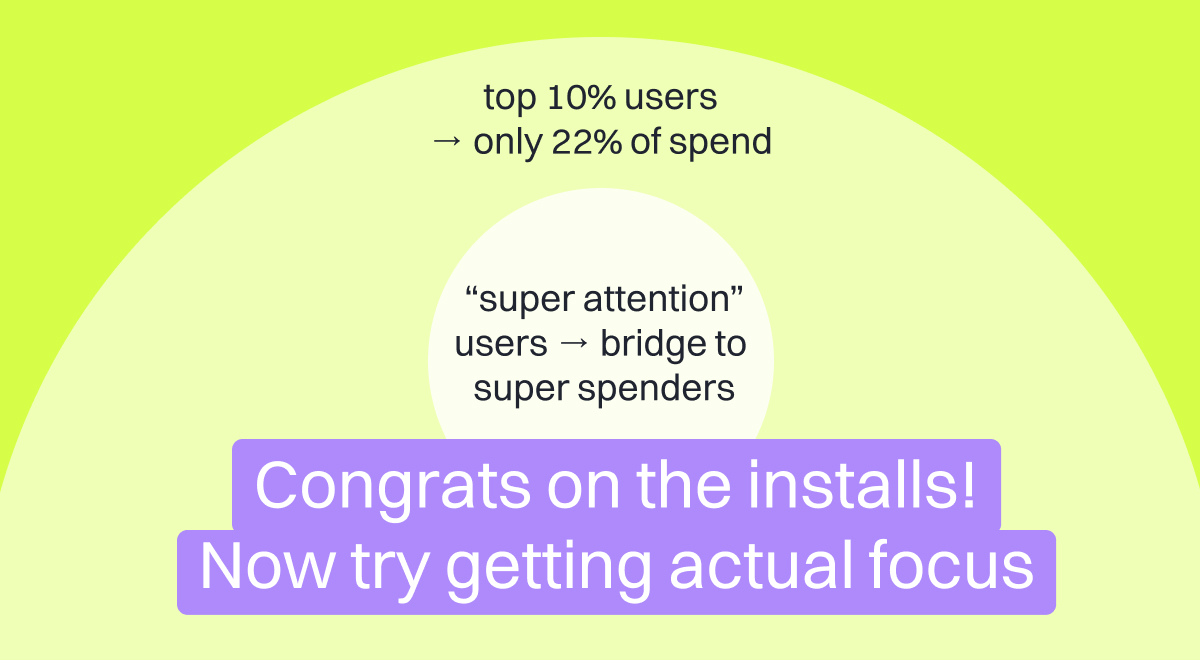 top 10% users
→ only 22% of spend

“super attention” users → bridge to super spenders

Congrats on the installs!
Now try getting actual focus